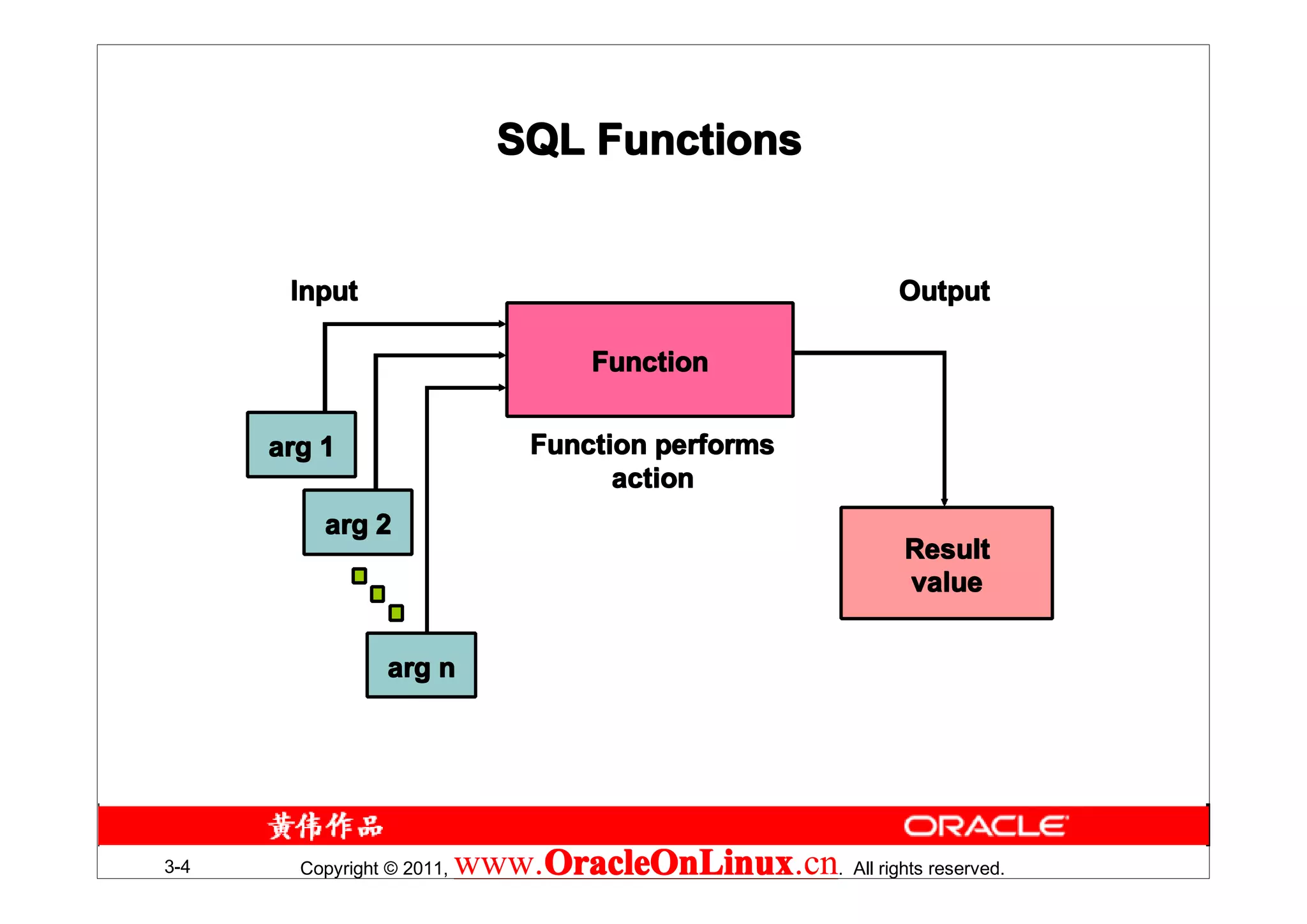 SQL Functions

Input

Output

Function

arg 1

arg 2

arg n

Function performs action

Result value

黄伟作品

ORACLE

3-4

Copyright © 2011, www.OracleOnLinux.cn. All rights reserved.